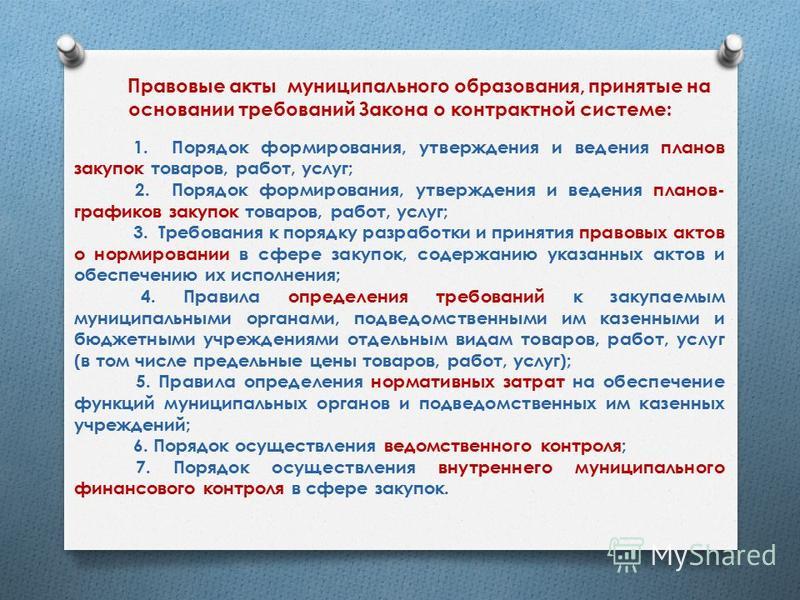 Правовые акты муниципального образования, принятые на основании требований Закона о контрактной системе:

1. Порядок формирования, утверждения и ведения планов закупок товаров, работ, услуг;

2. Порядок формирования, утверждения и ведения планов-графиков закупок товаров, работ, услуг;

3. Требования к порядку разработки и принятия правовых актов о нормировании в сфере закупок, содержанию указанных актов и обеспечению их исполнения;

4. Правила определения требований к закупаемым муниципальными органами, подведомственными им казенными и бюджетными учреждениями отдельным видам товаров, работ, услуг (в том числе предельные цены товаров, работ, услуг);

5. Правила определения нормативных затрат на обеспечение функций муниципальных органов и подведомственных им казенных учреждений;

6. Порядок осуществления ведомственного контроля;

7. Порядок осуществления внутреннего муниципального финансового контроля в сфере закупок.

MyShared